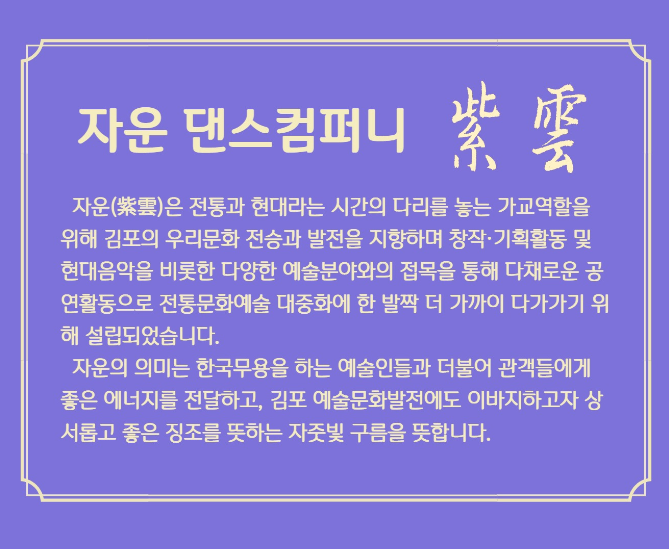 자운 댄스컴퍼니 紫雲

자운(紫雲)은 전통과 현대라는 시간의 다리를 놓는 가교역할을 위해 김포의 우리문화 전승과 발전을 지향하며 창작·기획활동 및 현대음악을 비롯한 다양한 예술분야와의 접목을 통해 다채로운 공연활동으로 전통문화예술 대중화에 한 발짝 더 가까이 다가가기 위해 설립되었습니다.

자운의 의미는 한국무용을 하는 예술인들과 더불어 관객들에게 좋은 에너지를 전달하고, 김포 예술문화발전에도 이바지하고자 상서롭고 좋은 징조를 뜻하는 자줏빛 구름을 뜻합니다.